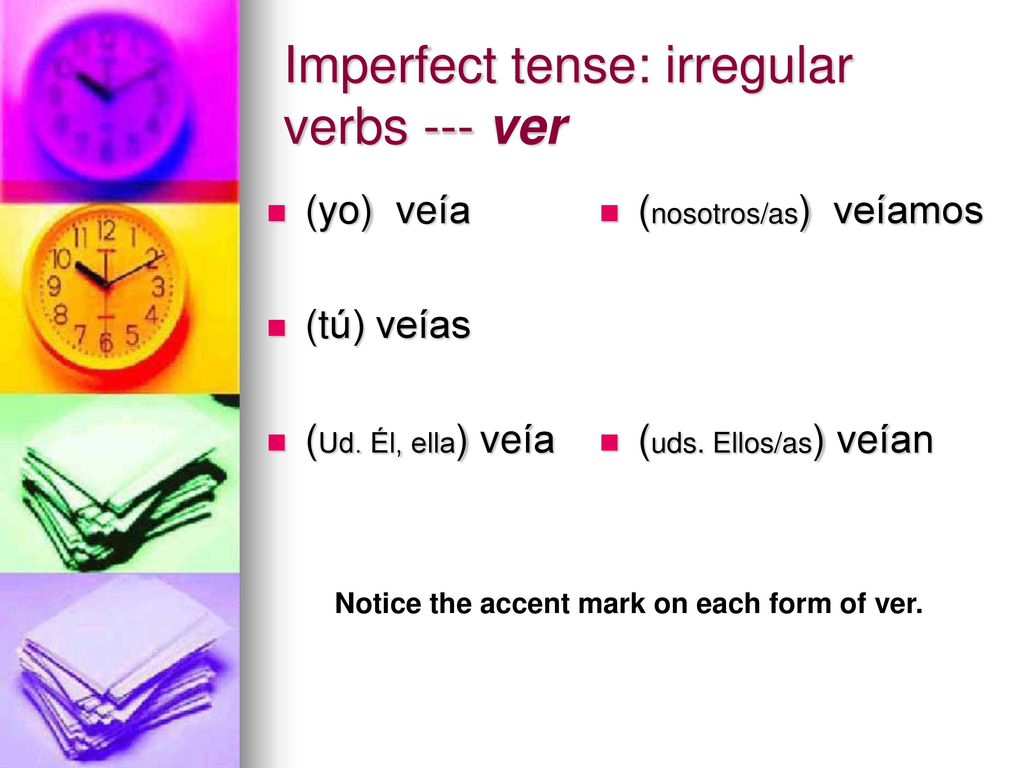 Imperfect tense: irregular verbs --- ver

(yo) veía

(tú) veías

(Ud. Él, ella) veía

(nosotros/as) veíamos

(uds. Ellos/as) veían

Notice the accent mark on each form of ver.